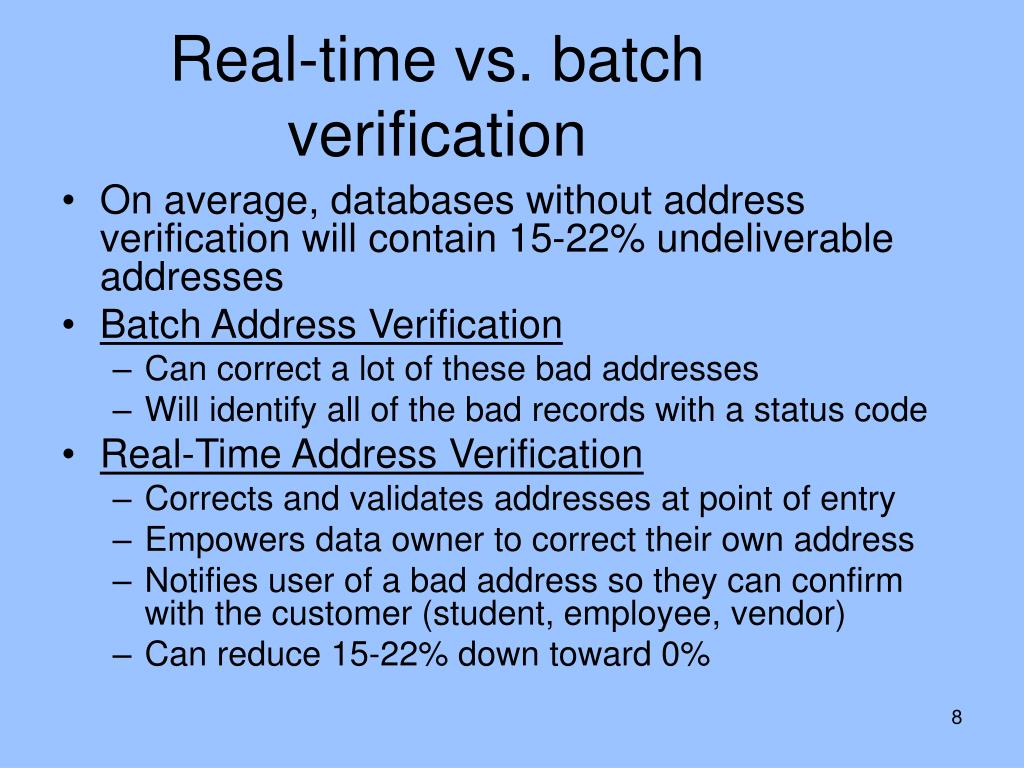 Real-time vs. batch verification

• On average, databases without address verification will contain 15-22% undeliverable addresses
• Batch Address Verification
– Can correct a lot of these bad addresses
– Will identify all of the bad records with a status code
• Real-Time Address Verification
– Corrects and validates addresses at point of entry
– Empowers data owner to correct their own address
– Notifies user of a bad address so they can confirm with the customer (student, employee, vendor)
– Can reduce 15-22% down toward 0%

8